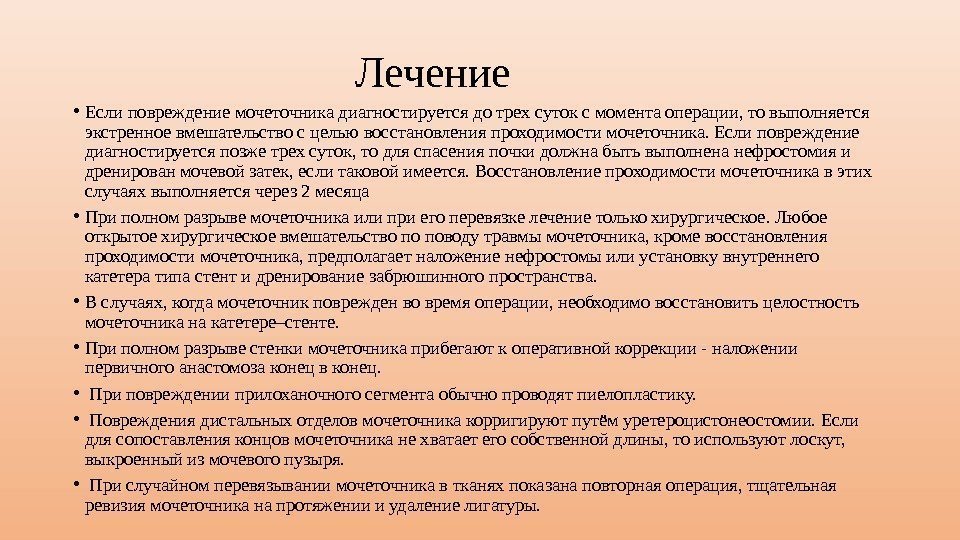 Лечение

• Если повреждение мочеточника диагностируется до трех суток с момента операции, то выполняется экстренное вмешательство с целью восстановления проходимости мочеточника. Если повреждение диагностируется позже трех суток, то для спасения почки должна быть выполнена нефростомия и дренирован мочевой затек, если таковой имеется. Восстановление проходимости мочеточника в этих случаях выполняется через 2 месяца

• При полном разрыве мочеточника или при его перевязке лечение только хирургическое. Любое открытое хирургическое вмешательство по поводу травмы мочеточника, кроме восстановления проходимости мочеточника, предполагает наложение нефростомы или установку внутреннего катетера типа стент и дренирование забрюшинного пространства.

• В случаях, когда мочеточник поврежден во время операции, необходимо восстановить целостность мочеточника на катетере–стенте.

• При полном разрыве стенки мочеточника прибегают к оперативной коррекции - наложении первичного анастомоза конец в конец.

• При повреждении прилоханочного сегмента обычно проводят пиелопластику.

• Повреждения дистальных отделов мочеточника корригируют путём уретероцистонеостомии. Если для сопоставления концов мочеточника не хватает его собственной длины, то используют лоскут, выкроенный из мочевого пузыря.

• При случайном перевязывании мочеточника в тканях показана повторная операция, тщательная ревизия мочеточника на протяжении и удаление лигатуры.